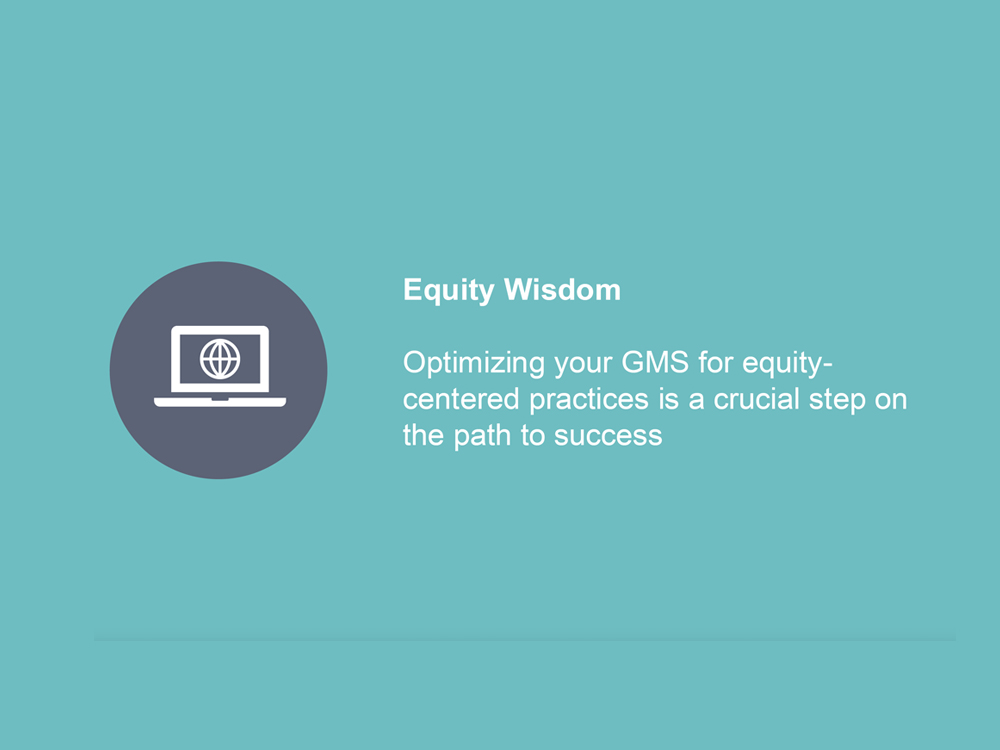 Equity Wisdom

Optimizing your GMS for equity-centered practices is a crucial step on the path to success